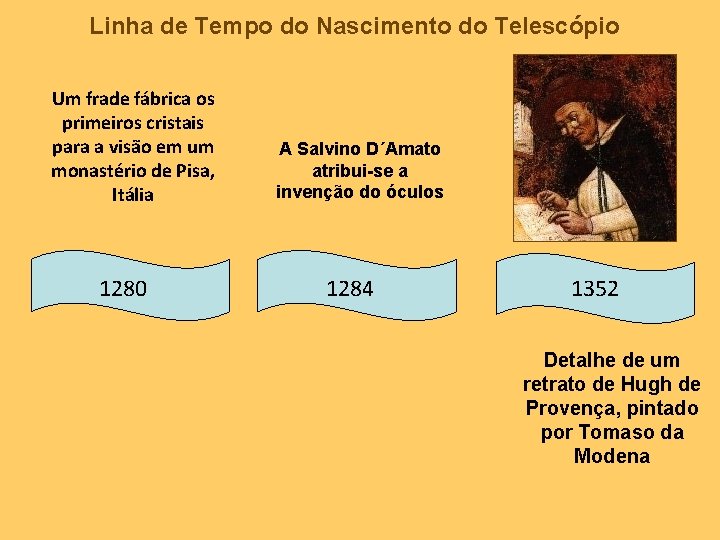 Linha de Tempo do Nascimento do Telescópio

Um frade fábrica os primeiros cristais para a visão em um monastério de Pisa, Itália

A Salvino D´Amato atribui-se a invenção do óculos

1280

1284

1352

Detalhe de um retrato de Hugh de Provença, pintado por Tomaso da Modena